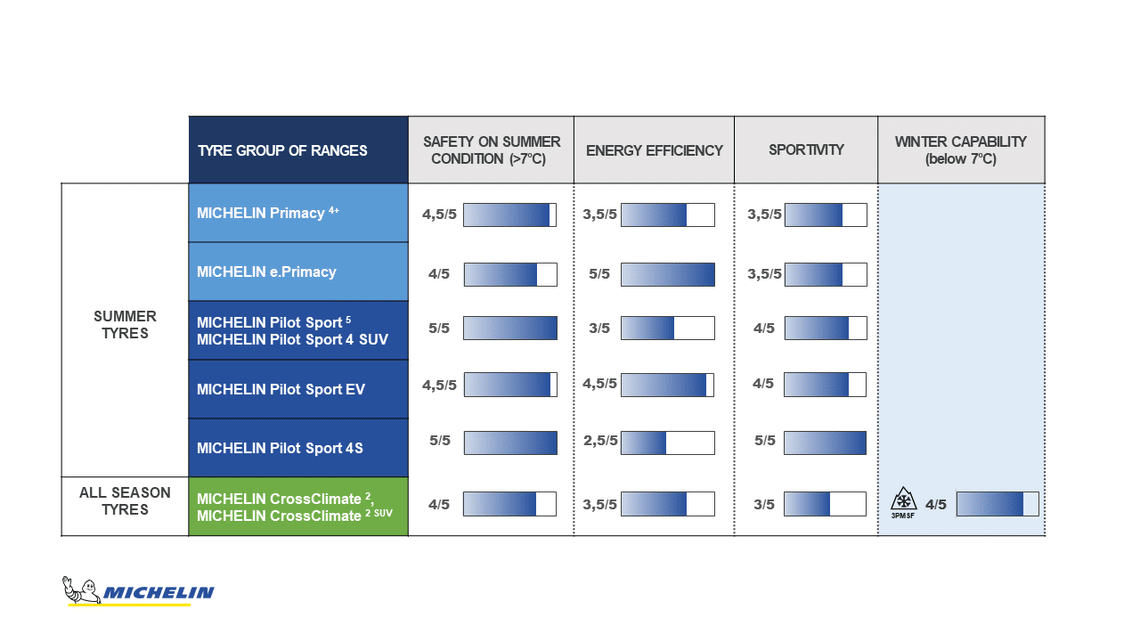 |  | TYRE GROUP OF RANGES | SAFETY ON SUMMER CONDITION (>7°C) | ENERGY EFFICIENCY | SPORTIVITY | WINTER CAPABILITY (below 7°C) |
|---|---|---|---|---|---|
| SUMMER TYRES | MICHELIN Primacy $^{4+}$ | 4,5/5 | 3,5/5 | 3,5/5 |  |
|  | MICHELIN e.Primacy | 4/5 | 5/5 | 3,5/5 |  |
|  | MICHELIN Pilot Sport $^{5}$ MICHELIN Pilot Sport 4 SUV | 5/5 | 3/5 | 4/5 |  |
|  | MICHELIN Pilot Sport EV | 4,5/5 | 4,5/5 | 4/5 |  |
|  | MICHELIN Pilot Sport 4S | 5/5 | 2,5/5 | 5/5 |  |
| ALL SEASON TYRES | MICHELIN CrossClimate $^{2}$, MICHELIN CrossClimate $^{2 SUV}$ | 4/5 | 3,5/5 | 3/5 | 3PMSF 4/5 |

MICHELIN